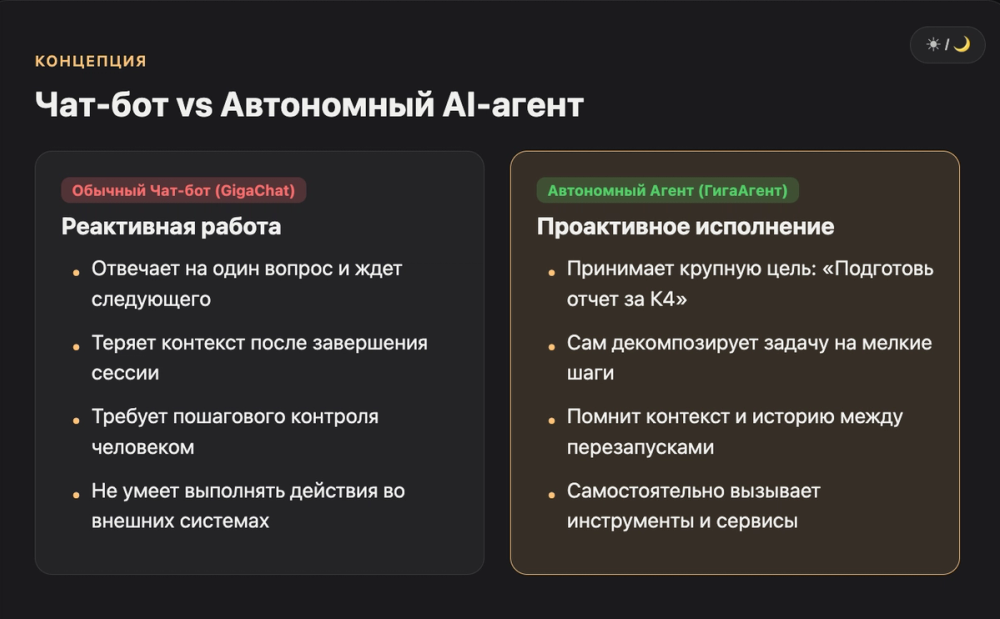 КОНЦЕПЦИЯ

☀ / 🌙

Чат-бот vs Автономный AI-агент

Обычный Чат-бот (GigaChat)

Реактивная работа

- Отвечает на один вопрос и ждет следующего
- Теряет контекст после завершения сессии
- Требует пошагового контроля человеком
- Не умеет выполнять действия во внешних системах

Автономный Агент (ГигаАгент)

Проактивное исполнение

- Принимает крупную цель: «Подготовь отчет за К4»
- Сам декомпозирует задачу на мелкие шаги
- Помнит контекст и историю между перезапусками
- Самостоятельно вызывает инструменты и сервисы